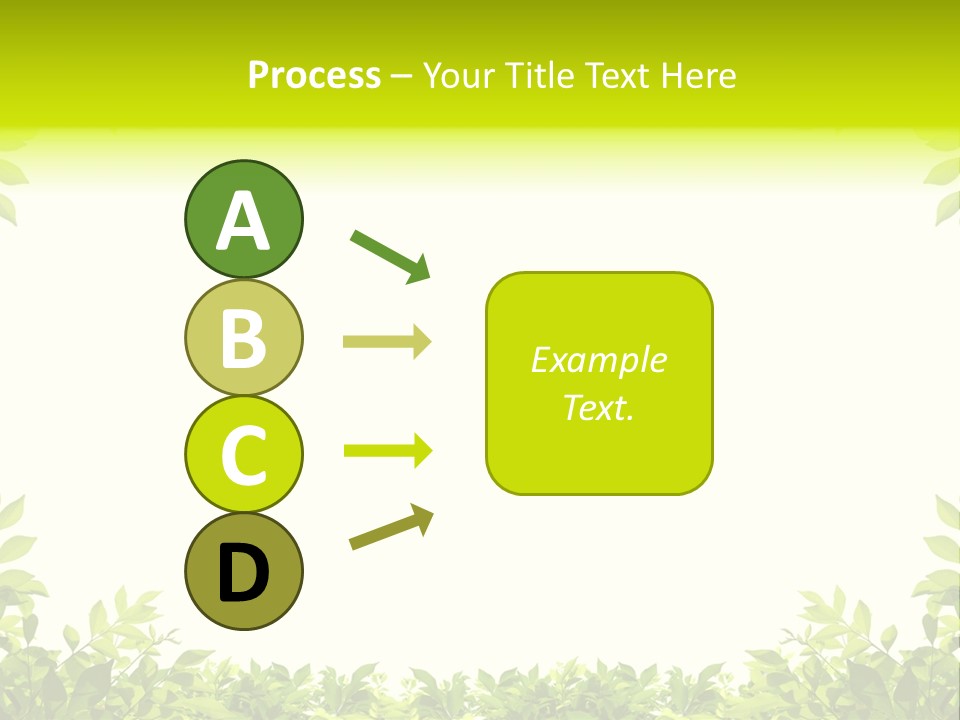 Process – Your Title Text Here

A

B

C

D

Example Text.